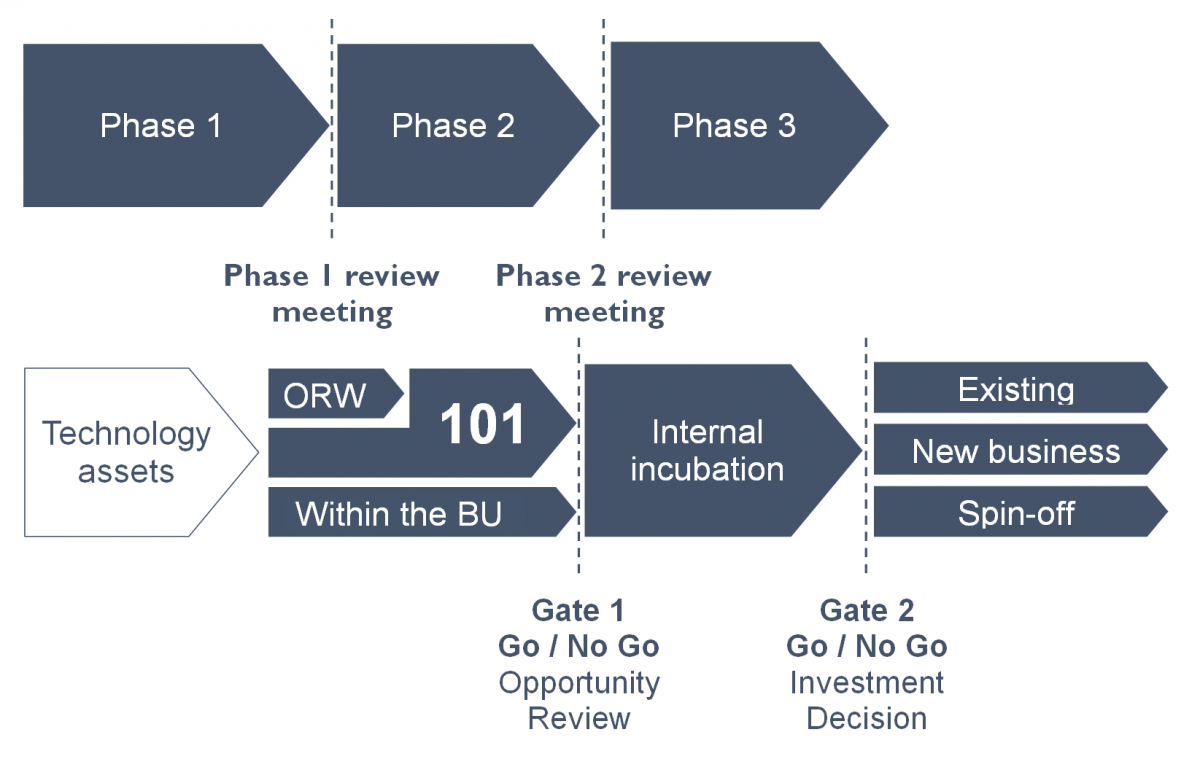 Phase 1

Phase 2

Phase 3

Phase 1 review meeting

Phase 2 review meeting

Technology assets

ORW

101

Within the BU

Internal incubation

Existing

New business

Spin-off

Gate 1
Go / No Go
Opportunity Review

Gate 2
Go / No Go
Investment Decision